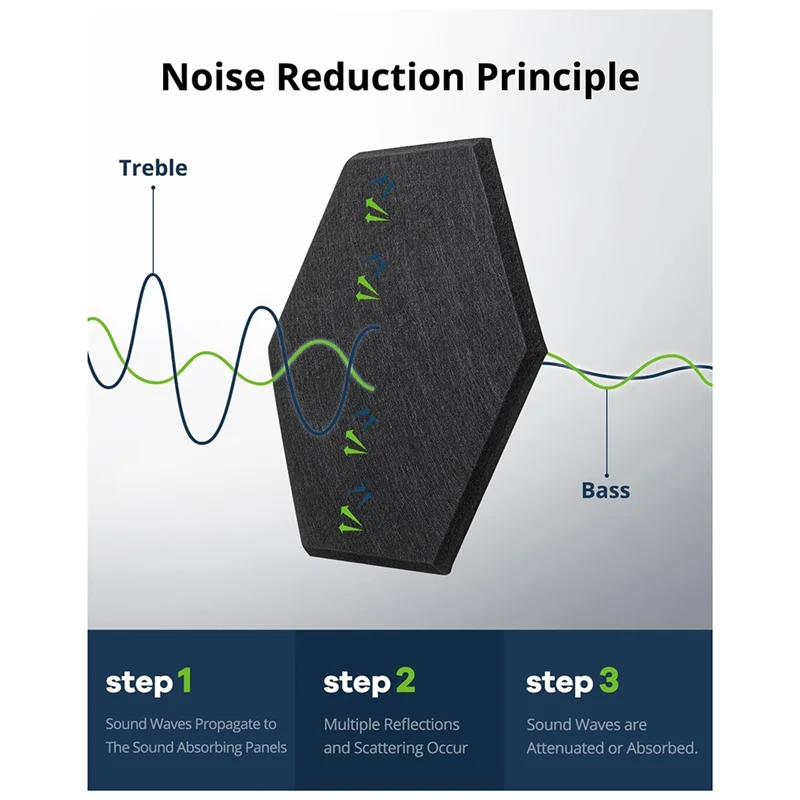 Noise Reduction Principle

Treble

Bass

step 1
Sound Waves Propagate to The Sound Absorbing Panels

step 2
Multiple Reflections and Scattering Occur

step 3
Sound Waves are Attenuated or Absorbed.